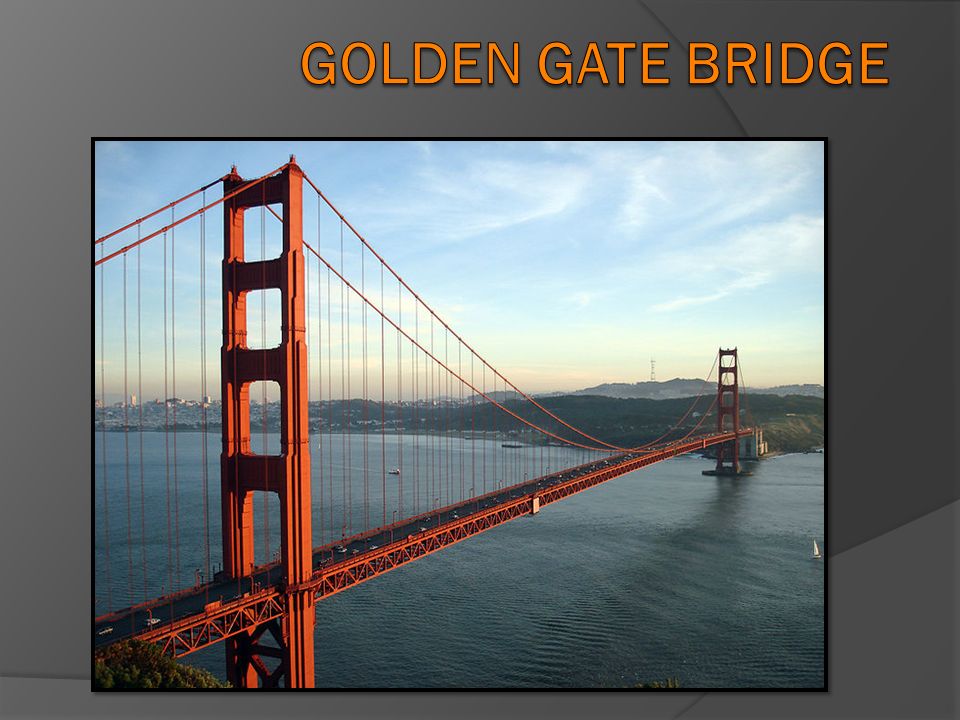 GOLDEN GATE BRIDGE